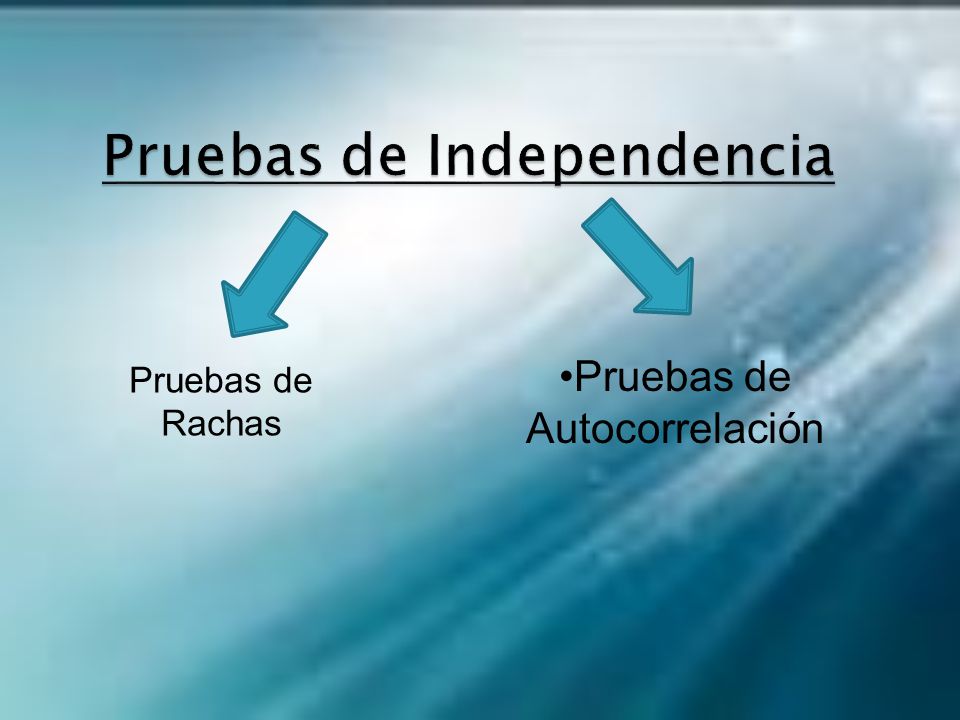 Pruebas de Independencia

Pruebas de Rachas

•Pruebas de Autocorrelación